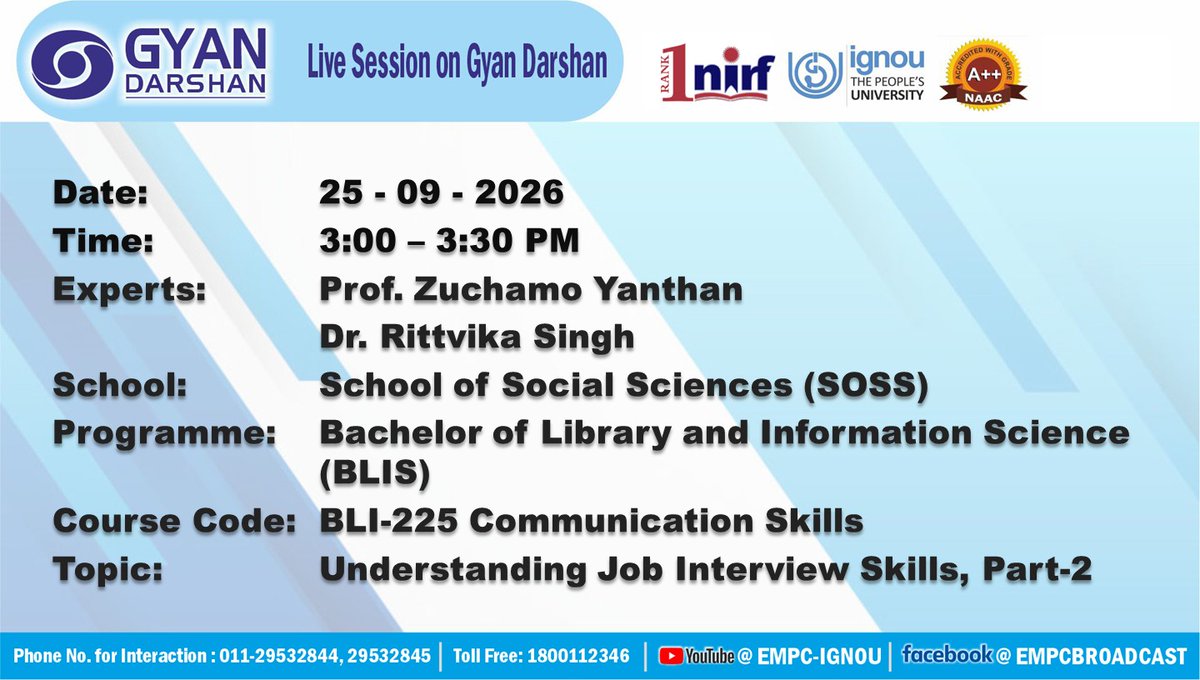 GYAN DARSHAN

Live Session on Gyan Darshan

RANK 1 nirf

ignou THE PEOPLE'S UNIVERSITY

ACCREDITED WITH GRADE A++ NAAC

Date: 25 - 09 - 2026

Time: 3:00 – 3:30 PM

Experts: Prof. Zuchamo Yanthan

Dr. Rittvika Singh

School: School of Social Sciences (SOSS)

Programme: Bachelor of Library and Information Science (BLIS)

Course Code: BLI-225 Communication Skills

Topic: Understanding Job Interview Skills, Part-2

Phone No. for Interaction : 011-29532844, 29532845 | Toll Free: 1800112346 | YouTube @ EMPC-IGNOU | facebook @ EMPCBROADCAST